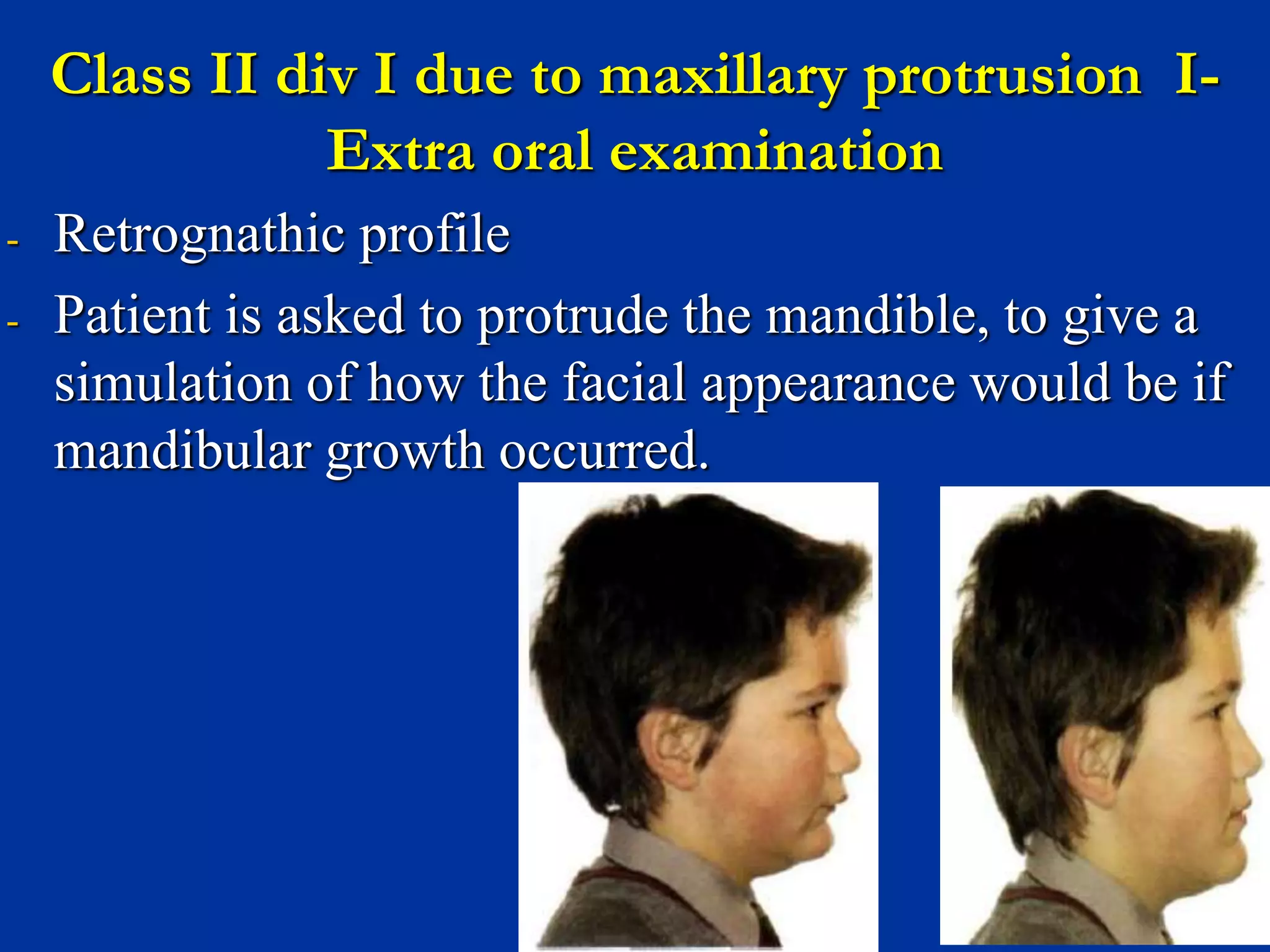 Class II div I due to maxillary protrusion I- Extra oral examination

- Retrognathic profile
- Patient is asked to protrude the mandible, to give a simulation of how the facial appearance would be if mandibular growth occurred.